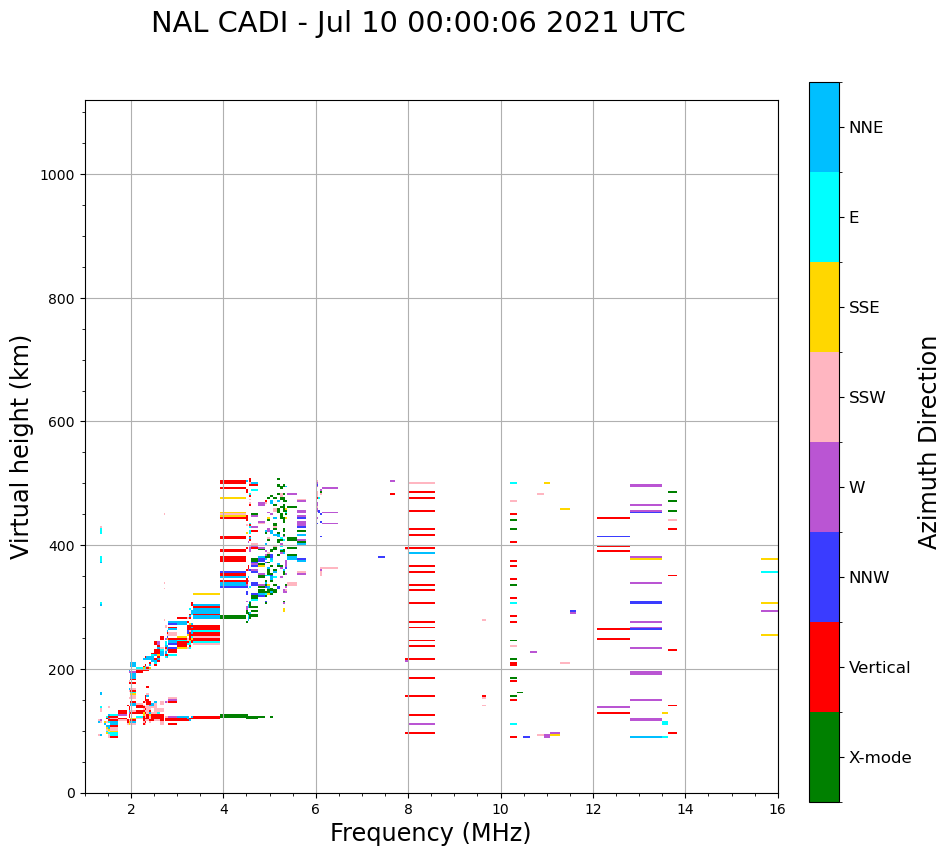 NAL CADI - Jul 10 00:00:06 2021 UTC

Virtual height (km)

1000
800
600
400
200
0

2
4
6
8
10
12
14
16

Frequency (MHz)

NNE
E
SSE
SSW
W
NNW
Vertical
X-mode

Azimuth Direction